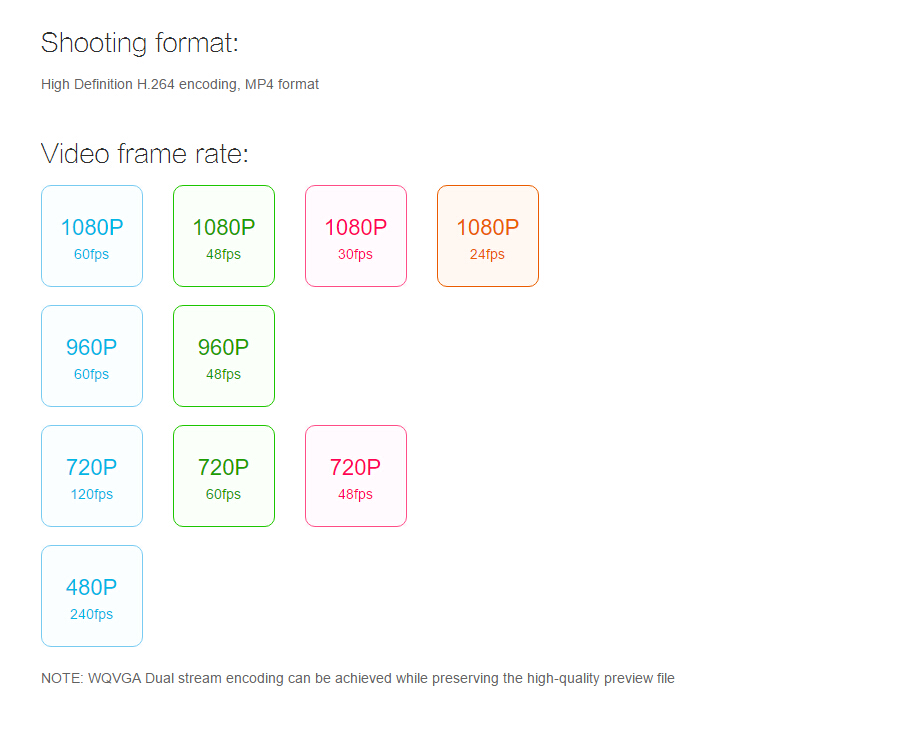 Shooting format:

High Definition H.264 encoding, MP4 format

Video frame rate:

1080P
60fps

1080P
48fps

1080P
30fps

1080P
24fps

960P
60fps

960P
48fps

720P
120fps

720P
60fps

720P
48fps

480P
240fps

NOTE: WQVGA Dual stream encoding can be achieved while preserving the high-quality preview file